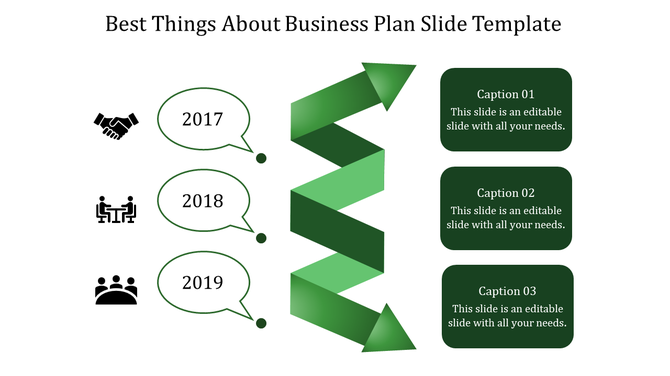 Best Things About Business Plan Slide Template

2017

2018

2019

Caption 01
This slide is an editable slide with all your needs.

Caption 02
This slide is an editable slide with all your needs.

Caption 03
This slide is an editable slide with all your needs.